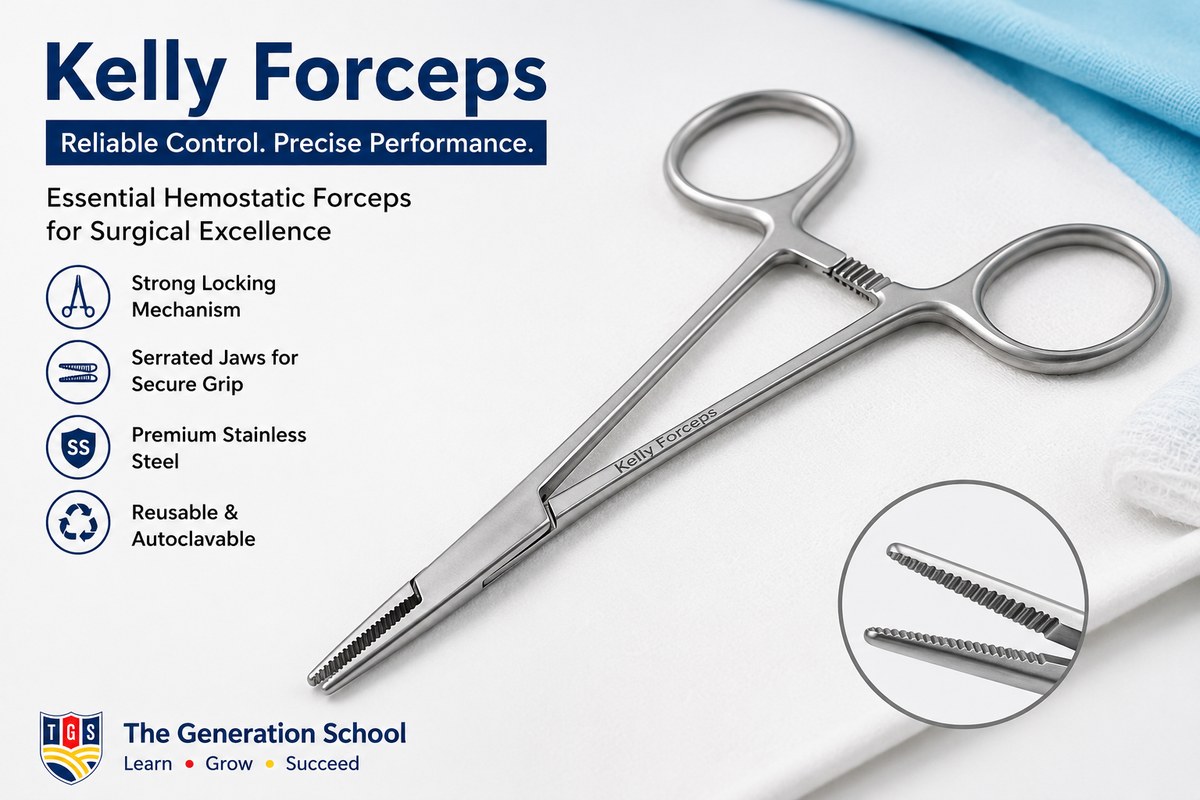 Kelly Forceps

Reliable Control. Precise Performance.

Essential Hemostatic Forceps for Surgical Excellence

Strong Locking Mechanism

Serrated Jaws for Secure Grip

SS

Premium Stainless Steel

Reusable & Autoclavable

Kelly Forceps

TGS

The Generation School

Learn • Grow • Succeed